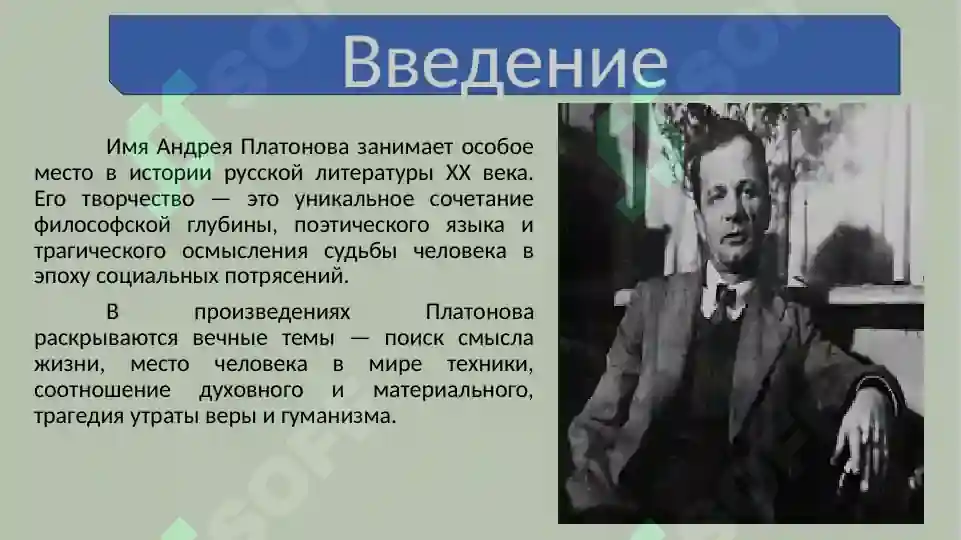 Введение

Имя Андрея Платонова занимает особое место в истории русской литературы XX века. Его творчество — это уникальное сочетание философской глубины, поэтического языка и трагического осмысления судьбы человека в эпоху социальных потрясений.

В произведениях Платонова раскрываются вечные темы — поиск смысла жизни, место человека в мире техники, соотношение духовного и материального, трагедия утраты веры и гуманизма.